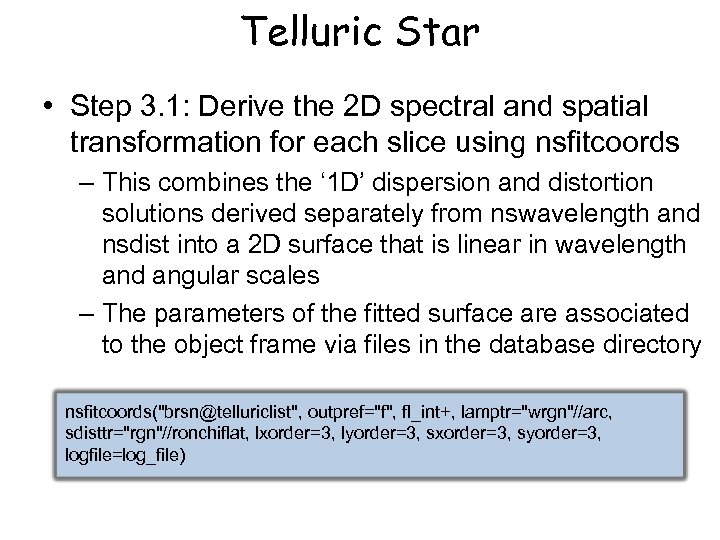 Telluric Star

• Step 3.1: Derive the 2D spectral and spatial transformation for each slice using nsfitcoords

– This combines the ‘1D’ dispersion and distortion solutions derived separately from nswavelength and nsdist into a 2D surface that is linear in wavelength and angular scales

– The parameters of the fitted surface are associated to the object frame via files in the database directory

nsfitcoords("brsn@telluriclist", outpref="f", fl_int+, lamptr="wrgn"//arc, sdisttr="rgn"//ronchiflat, lxorder=3, lyorder=3, sxorder=3, syorder=3, logfile=log_file)